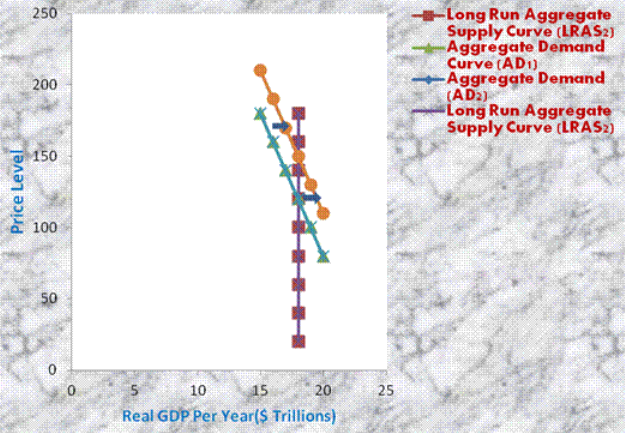 250
200
150
100
50
0
Price Level
0 5 10 15 20 25
Real GDP Per Year($ Trillions)

Long Run Aggregate Supply Curve (LRAS$_2$)
Aggregate Demand Curve (AD$_1$)
Aggregate Demand (AD$_2$)
Long Run Aggregate Supply Curve (LRAS$_2$)